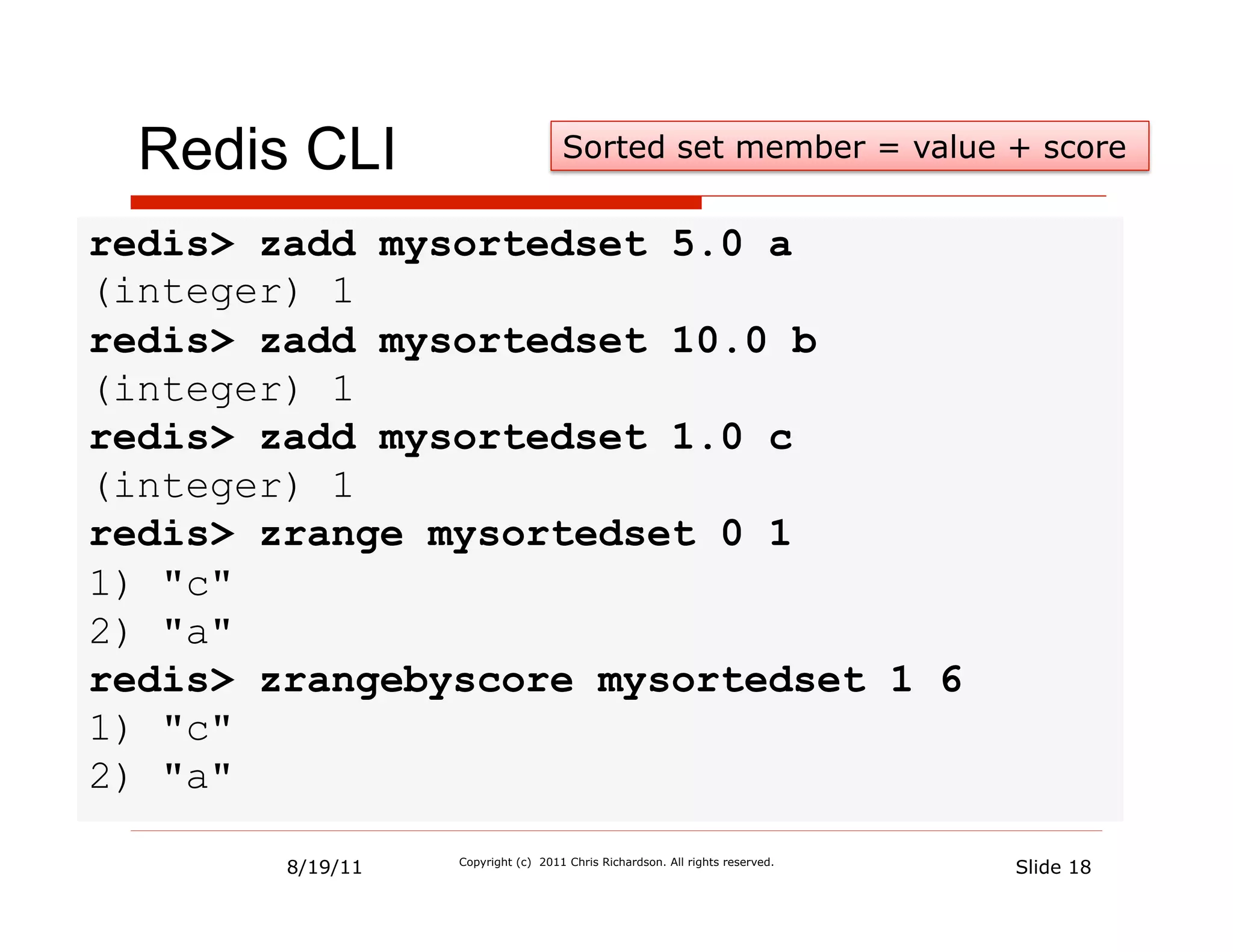 Redis CLI

Sorted set member = value + score

redis> zadd mysortedset 5.0 a
(integer) 1
redis> zadd mysortedset 10.0 b
(integer) 1
redis> zadd mysortedset 1.0 c
(integer) 1
redis> zrange mysortedset 0 1
1) "c"
2) "a"
redis> zrangebyscore mysortedset 1 6
1) "c"
2) "a"

8/19/11

Copyright (c) 2011 Chris Richardson. All rights reserved.

Slide 18